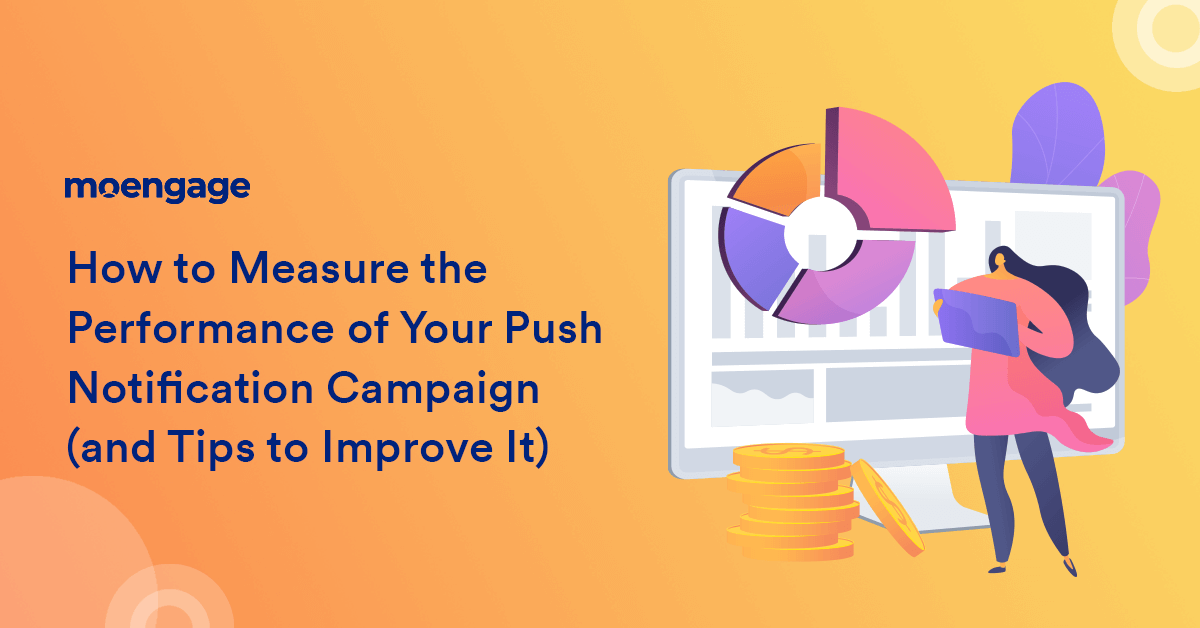 moengage

How to Measure the Performance of Your Push Notification Campaign (and Tips to Improve It)